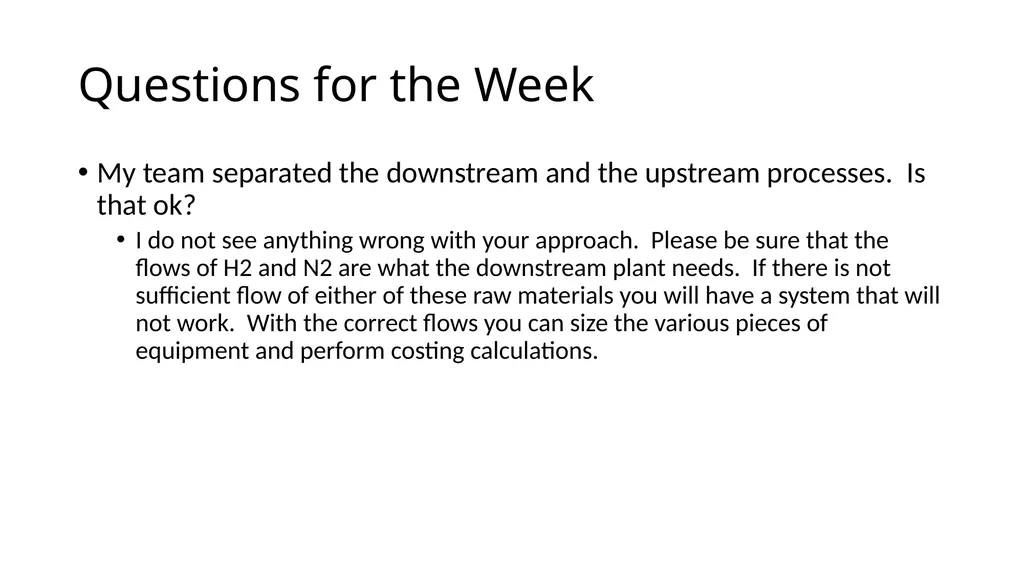 Questions for the Week

• My team separated the downstream and the upstream processes.  Is that ok?

• I do not see anything wrong with your approach.  Please be sure that the flows of H2 and N2 are what the downstream plant needs.  If there is not sufficient flow of either of these raw materials you will have a system that will not work.  With the correct flows you can size the various pieces of equipment and perform costing calculations.